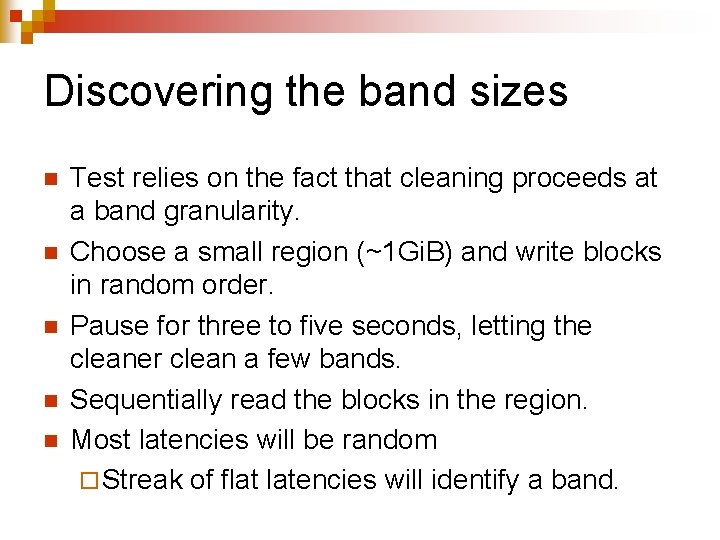 Discovering the band sizes

Test relies on the fact that cleaning proceeds at a band granularity.

Choose a small region (~1GiB) and write blocks in random order.

Pause for three to five seconds, letting the cleaner clean a few bands.

Sequentially read the blocks in the region.

Most latencies will be random

Streak of flat latencies will identify a band.